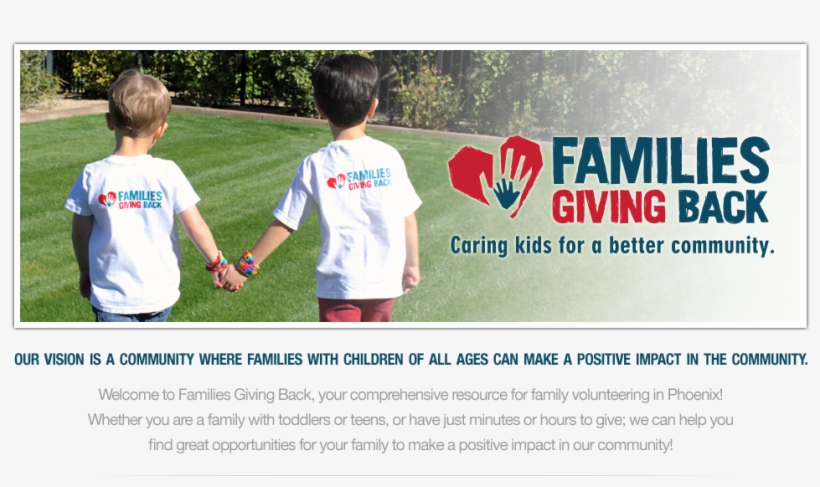 FAMILIES GIVING BACK

FAMILIES GIVING BACK

FAMILIES GIVING BACK
Caring kids for a better community.

OUR VISION IS A COMMUNITY WHERE FAMILIES WITH CHILDREN OF ALL AGES CAN MAKE A POSITIVE IMPACT IN THE COMMUNITY.

Welcome to Families Giving Back, your comprehensive resource for family volunteering in Phoenix! Whether you are a family with toddlers or teens, or have just minutes or hours to give; we can help you find great opportunities for your family to make a positive impact in our community!